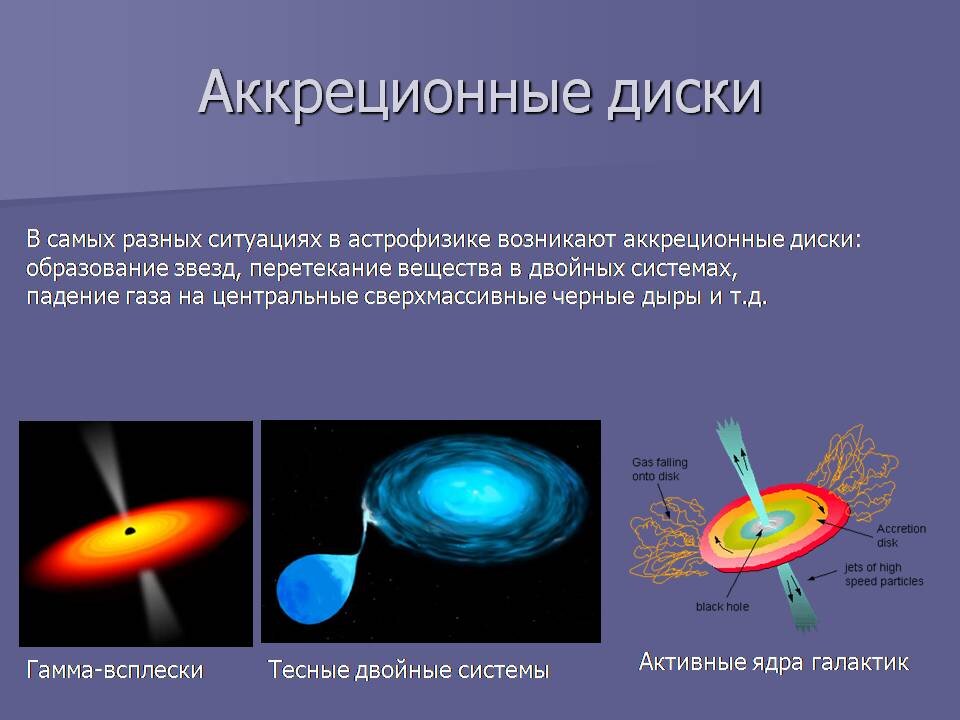 Аккреционные диски

В самых разных ситуациях в астрофизике возникают аккреционные диски: образование звезд, перетекание вещества в двойных системах, падение газа на центральные сверхмассивные черные дыры и т.д.

Gas falling onto disk

Accretion disk

jets of high speed particles

black hole

Гамма-всплески

Тесные двойные системы

Активные ядра галактик